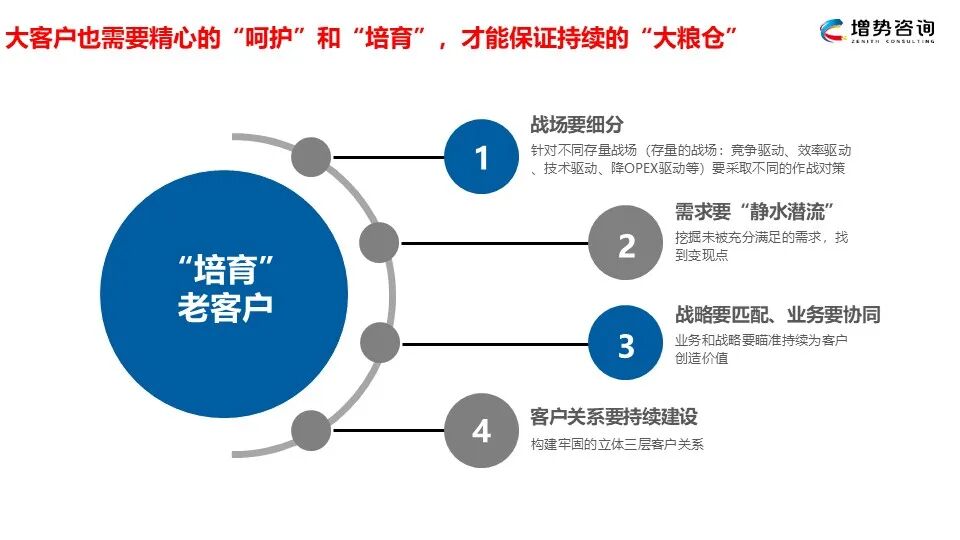 大客户也需要精心的“呵护”和“培育”，才能保证持续的“大粮仓”

增势咨询
ZENITH CONSULTING

“培育”
老客户

1
战场要细分
针对不同存量战场（存量的战场：竞争驱动、效率驱动、技术驱动、降OPEX驱动等）要采取不同的作战对策

2
需求要“静水潜流”
挖掘未被充分满足的需求，找到变现点

3
战略要匹配、业务要协同
业务和战略要瞄准持续为客户创造价值

4
客户关系要持续建设
构建牢固的立体三层客户关系